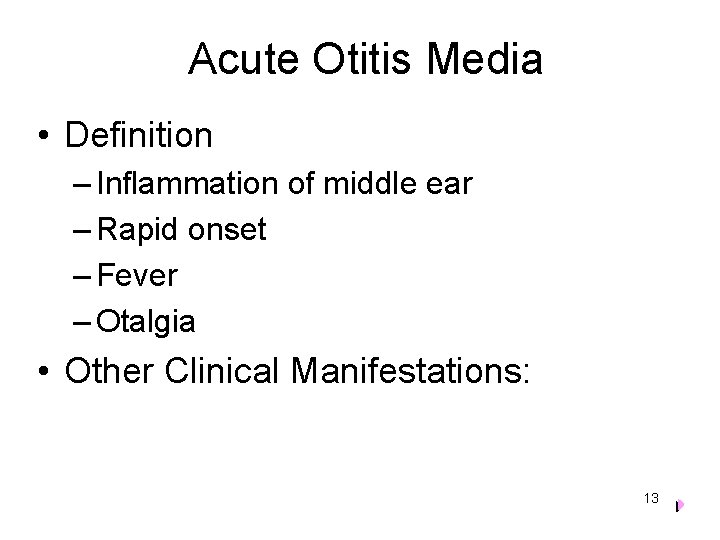 Acute Otitis Media

• Definition
– Inflammation of middle ear
– Rapid onset
– Fever
– Otalgia
• Other Clinical Manifestations:

13